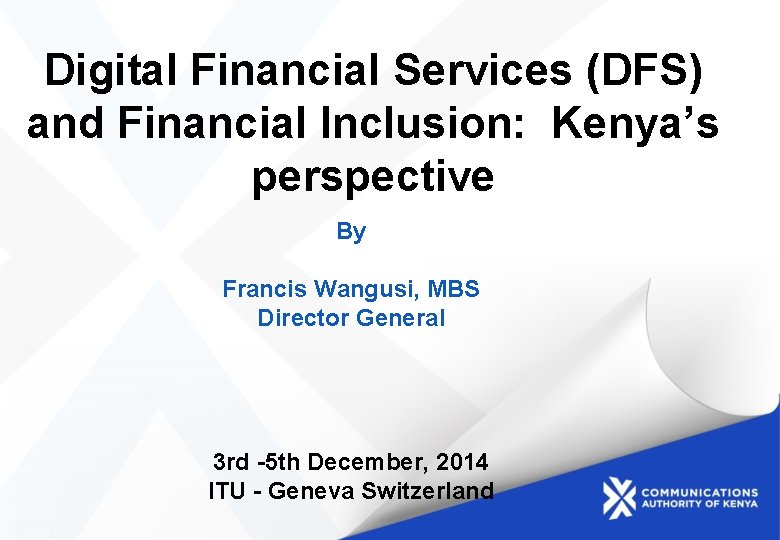 Digital Financial Services (DFS) and Financial Inclusion: Kenya's perspective

By

Francis Wangusi, MBS
Director General

3rd -5th December, 2014
ITU - Geneva Switzerland

COMMUNICATIONS
AUTHORITY OF KENYA